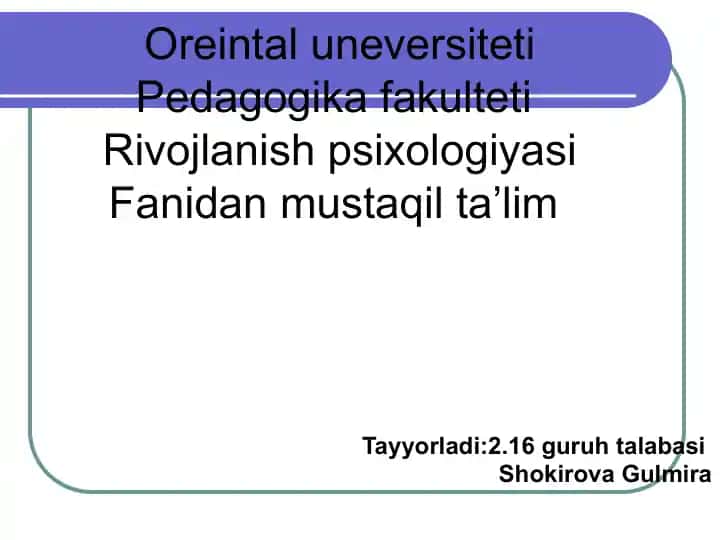 Oreintal uneversiteti
Pedagogika fakulteti
Rivojlanish psixologiyasi
Fanidan mustaqil ta’lim

Tayyorladi:2.16 guruh talabasi
Shokirova Gulmira